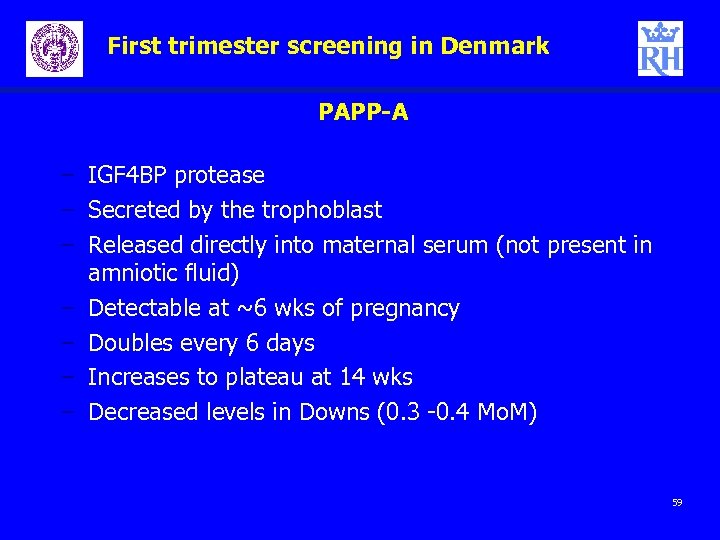 First trimester screening in Denmark

RH

PAPP-A

– IGF4BP protease
– Secreted by the trophoblast
– Released directly into maternal serum (not present in amniotic fluid)
– Detectable at ~6 wks of pregnancy
– Doubles every 6 days
– Increases to plateau at 14 wks
– Decreased levels in Downs (0.3 -0.4 MoM)

59